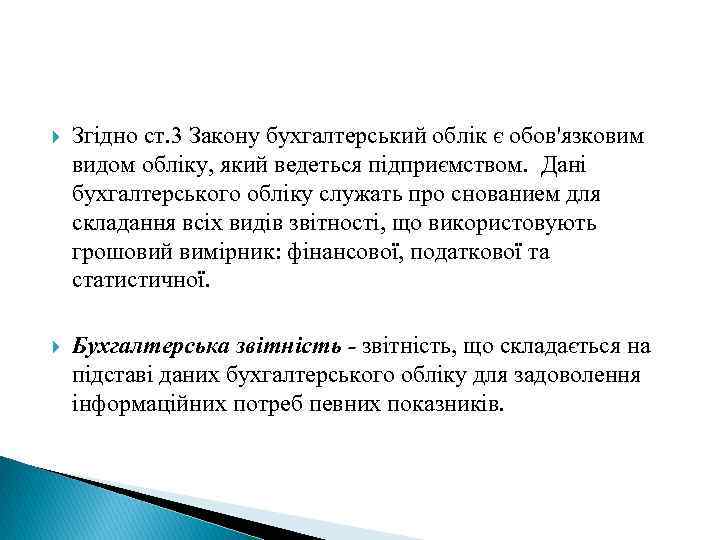 Згідно ст.3 Закону бухгалтерський облік є обов'язковим видом обліку, який ведеться підприємством. Дані бухгалтерського обліку служать про снованием для складання всіх видів звітності, що використовують грошовий вимірник: фінансової, податкової та статистичної.

Бухгалтерська звітність - звітність, що складається на підставі даних бухгалтерського обліку для задоволення інформаційних потреб певних показників.